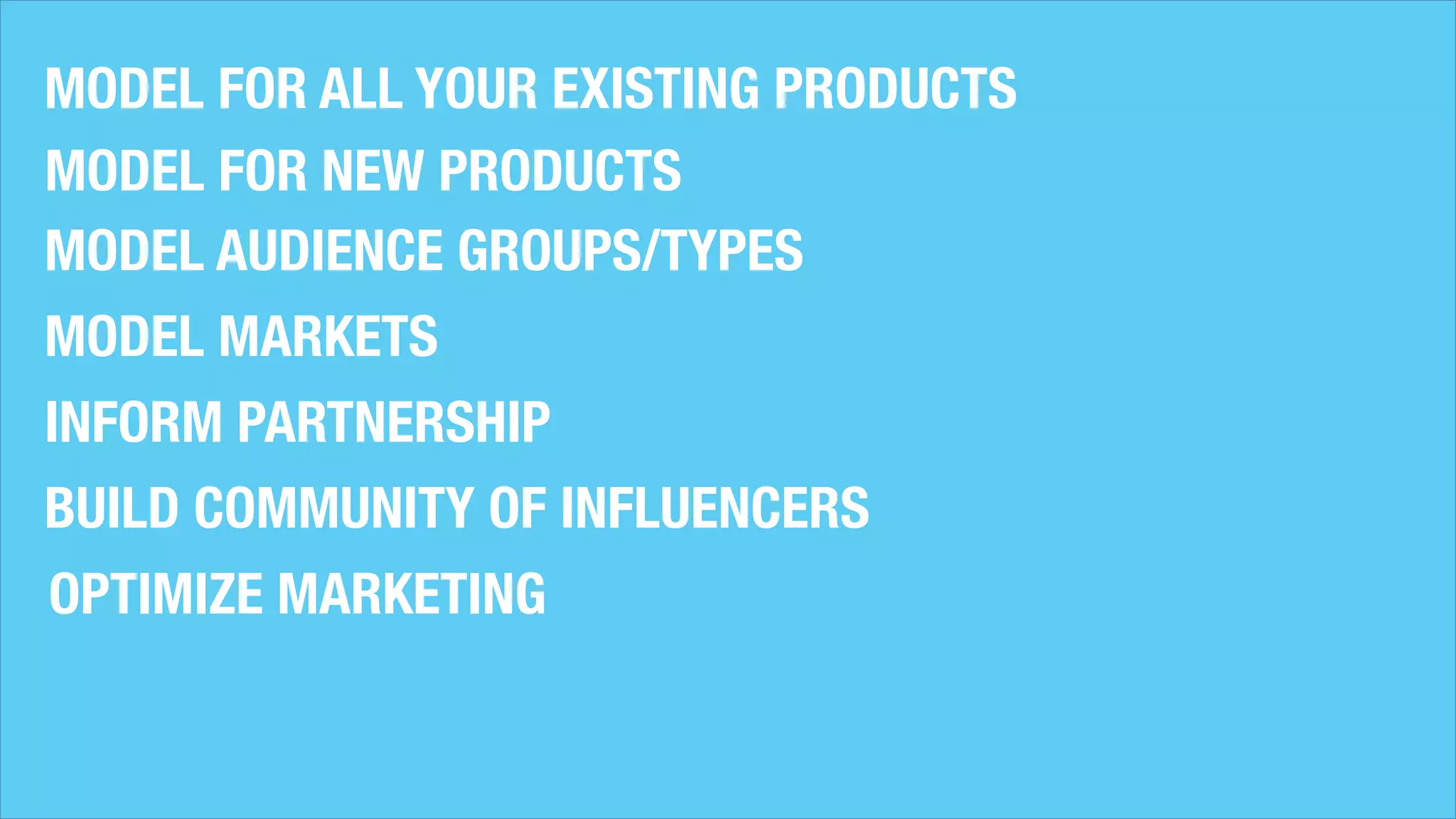 MODEL FOR ALL YOUR EXISTING PRODUCTS

MODEL FOR NEW PRODUCTS

MODEL AUDIENCE GROUPS/TYPES

MODEL MARKETS

INFORM PARTNERSHIP

BUILD COMMUNITY OF INFLUENCERS

OPTIMIZE MARKETING